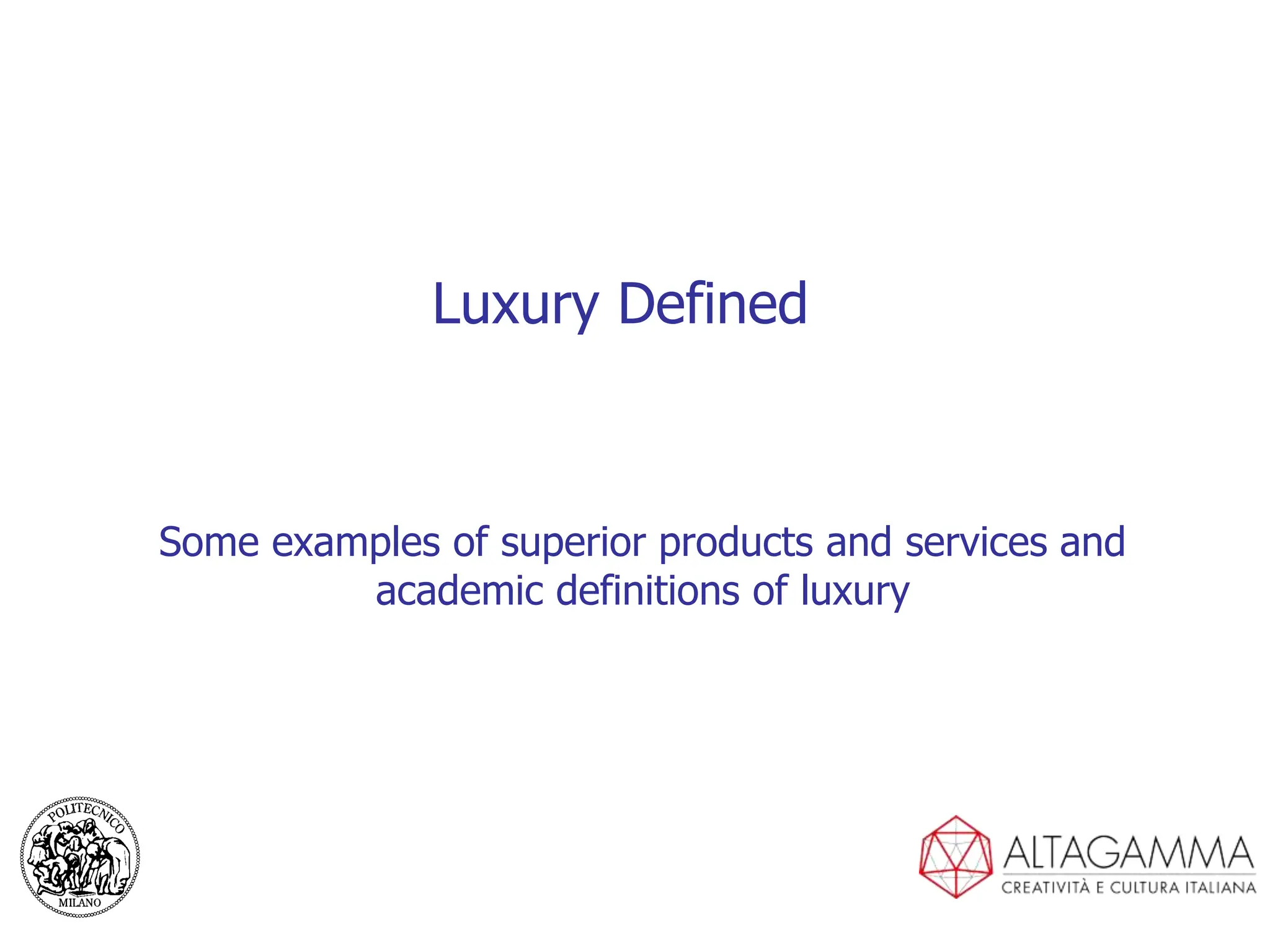 Luxury Defined

Some examples of superior products and services and academic definitions of luxury

POLITECNICO
MILANO

ALTAGAMMA
CREATIVITÀ E CULTURA ITALIANA